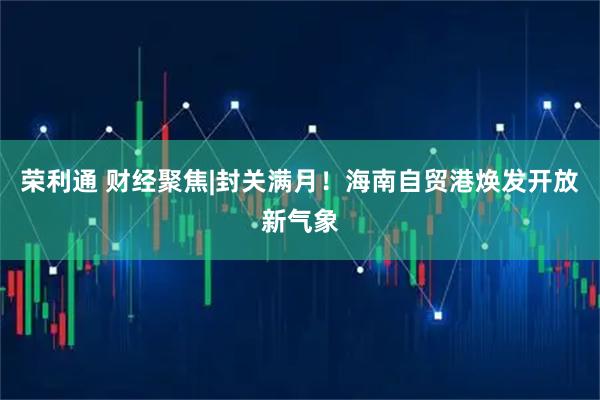 荣利通 财经聚焦|封关满月！海南自贸港焕发开放新气象